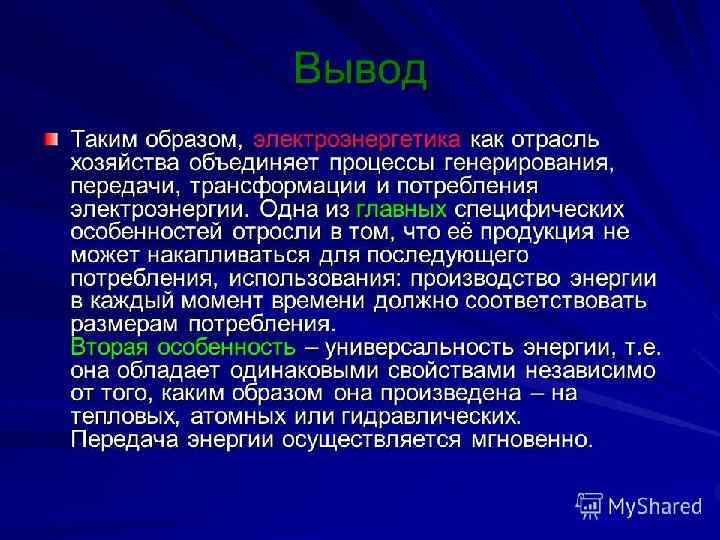 Вывод

Таким образом, электроэнергетика как отрасль хозяйства объединяет процессы генерирования, передачи, трансформации и потребления электроэнергии. Одна из главных специфических особенностей отросли в том, что её продукция не может накапливаться для последующего потребления, использования: производство энергии в каждый момент времени должно соответствовать размерам потребления.
Вторая особенность – универсальность энергии, т.е. она обладает одинаковыми свойствами независимо от того, каким образом она произведена – на тепловых, атомных или гидравлических.
Передача энергии осуществляется мгновенно.

MyShared